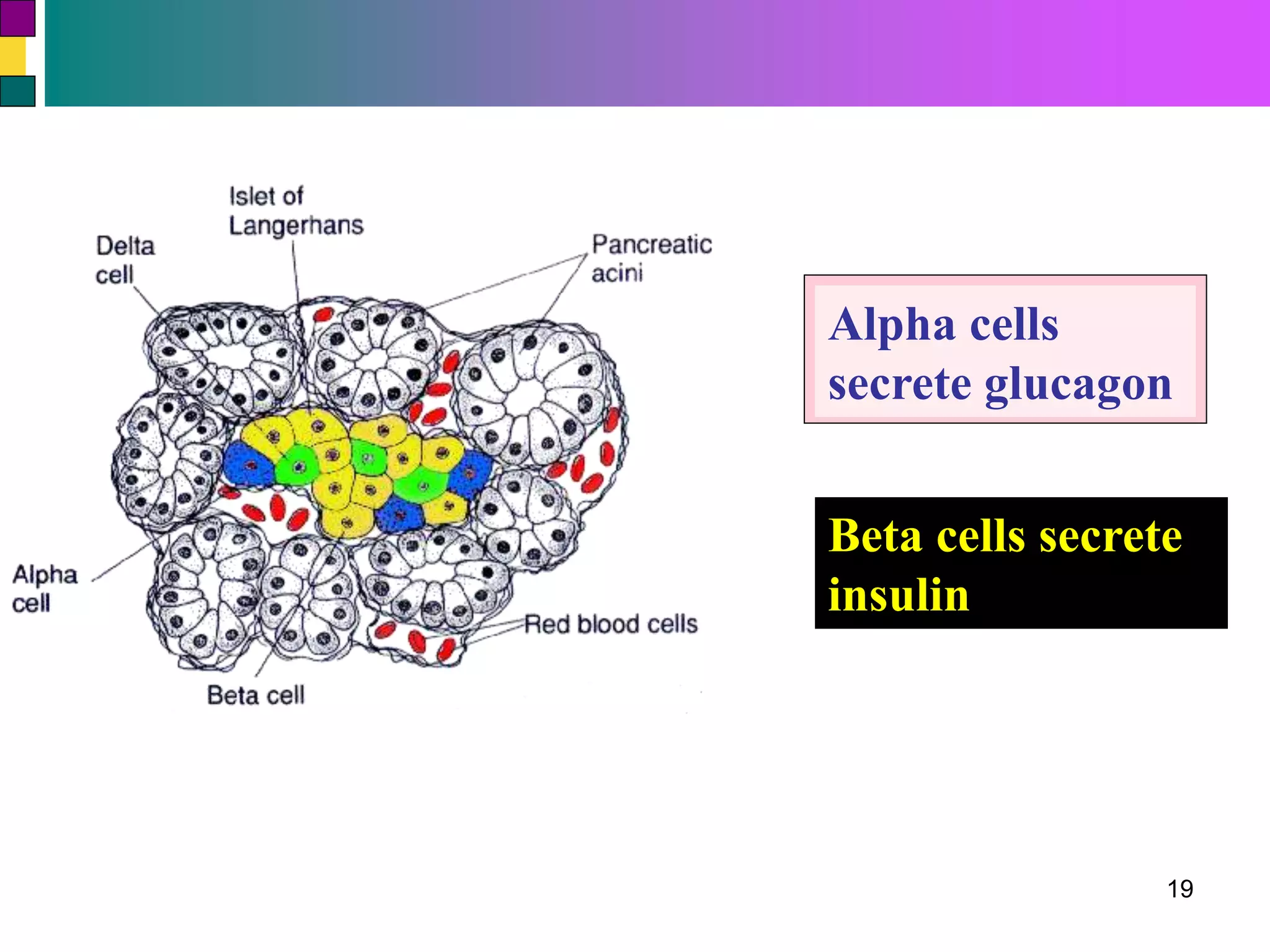 Islet of Langerhans

Delta cell

Pancreatic acini

Alpha cell

Red blood cells

Beta cell

Alpha cells secrete glucagon

Beta cells secrete insulin

19